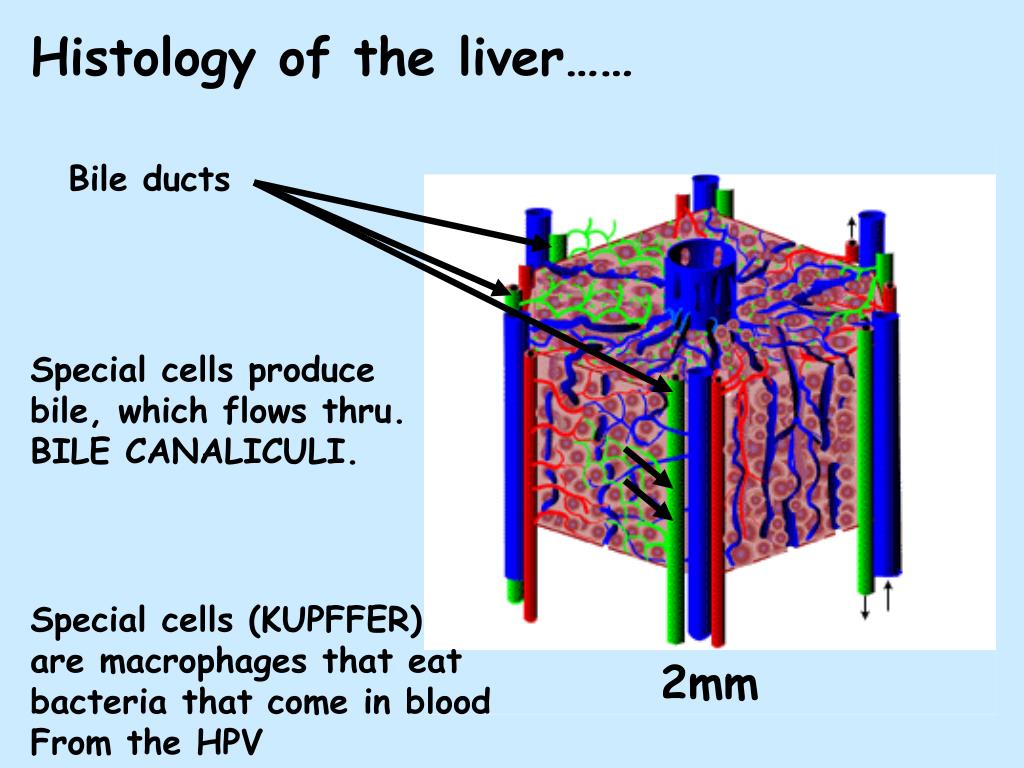 Histology of the liver……

Bile ducts

Special cells produce bile, which flows thru. BILE CANALICULI.

Special cells (KUPFFER) are macrophages that eat bacteria that come in blood From the HPV

2mm